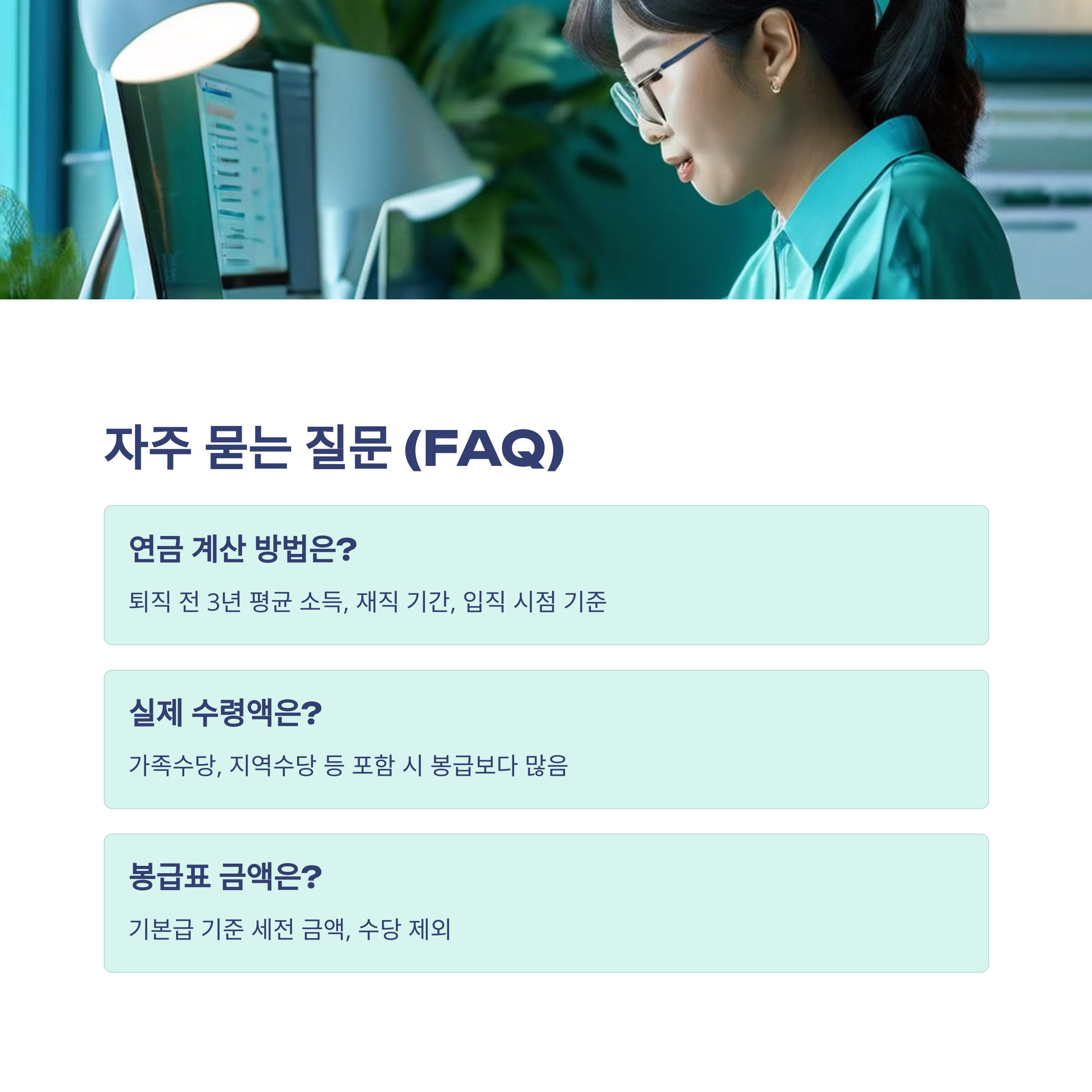 자주 묻는 질문 (FAQ)

연금 계산 방법은?

퇴직 전 3년 평균 소득, 재직 기간, 입직 시점 기준

실제 수령액은?

가족수당, 지역수당 등 포함 시 봉급보다 많음

봉급표 금액은?

기본급 기준 세전 금액, 수당 제외